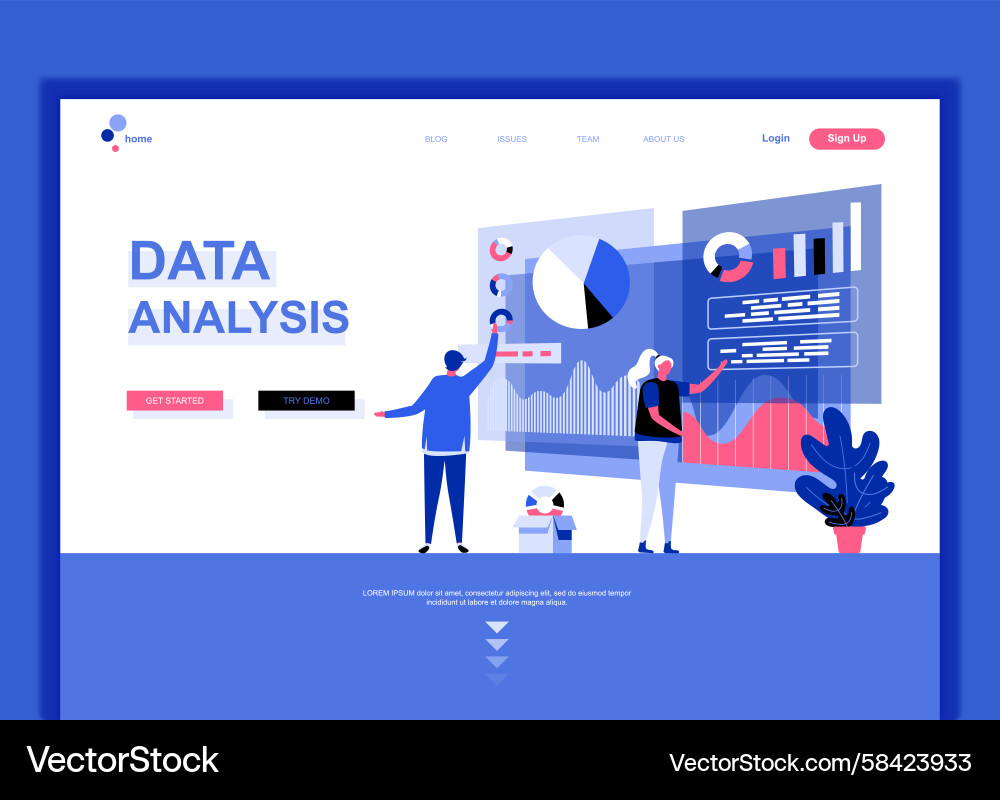 home

BLOG ISSUES TEAM ABOUT US

Login Sign Up

DATA ANALYSIS

GET STARTED TRY DEMO

LOREM IPSUM dolor sit amet, consectetur adipiscing elit, sed do eiusmod tempor incididunt ut labore et dolore magna aliqua.

VectorStock

VectorStock.com/58423933